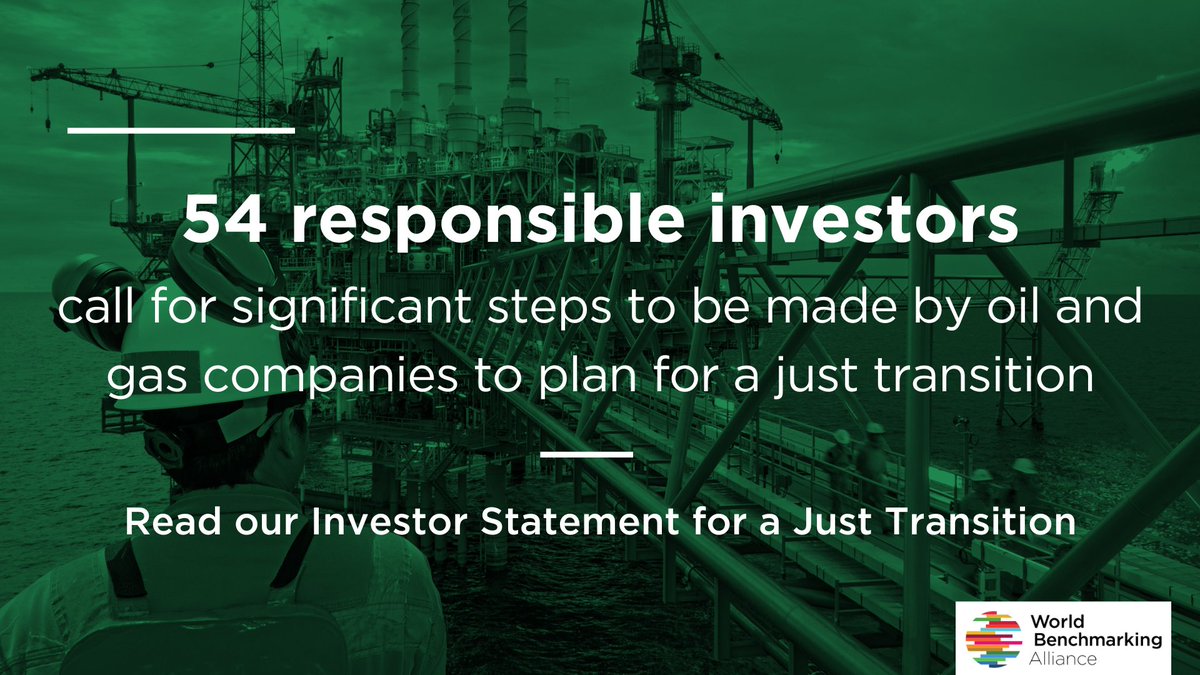 54 responsible investors

call for significant steps to be made by oil and gas companies to plan for a just transition

Read our Investor Statement for a Just Transition

World Benchmarking Alliance